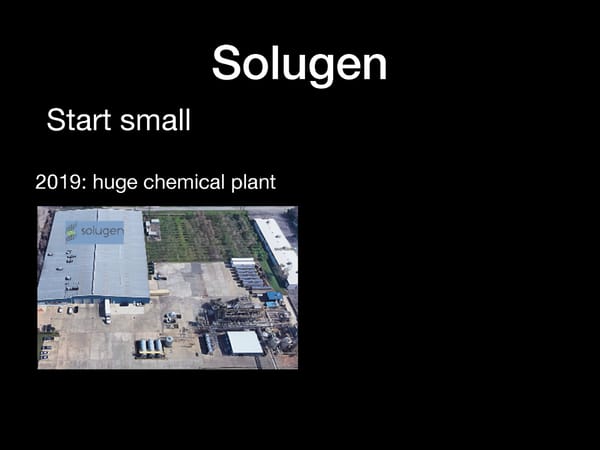 Solugen

Start small

2019: huge chemical plant

solugen